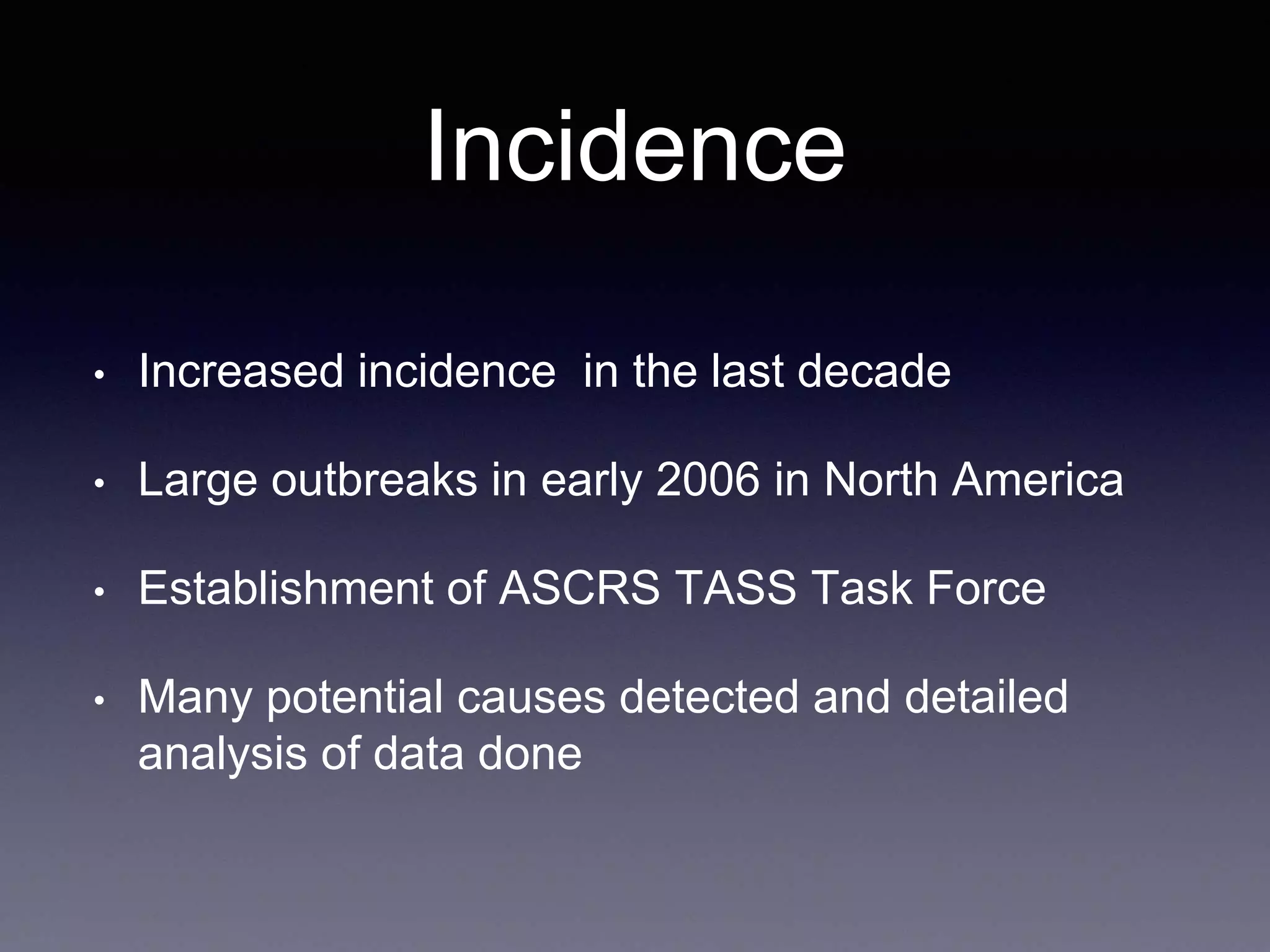 Incidence

• Increased incidence  in the last decade

• Large outbreaks in early 2006 in North America

• Establishment of ASCRS TASS Task Force

• Many potential causes detected and detailed analysis of data done